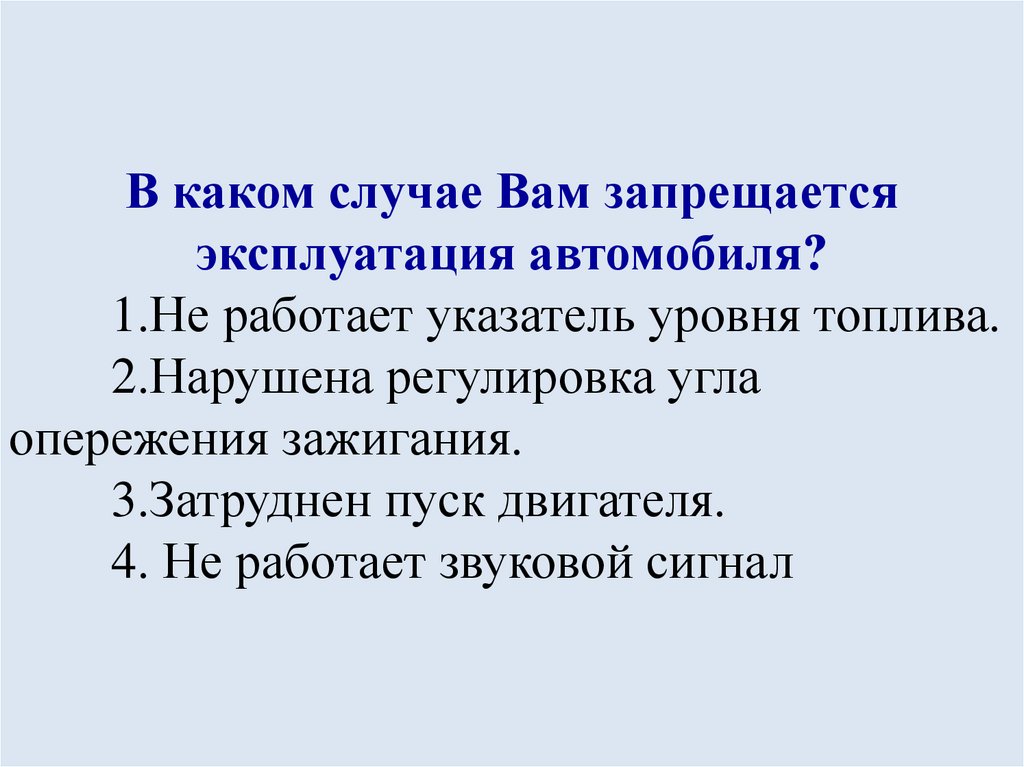 В каком случае Вам запрещается эксплуатация автомобиля?

1.Не работает указатель уровня топлива.

2.Нарушена регулировка угла опережения зажигания.

3.Затруднен пуск двигателя.

4. Не работает звуковой сигнал